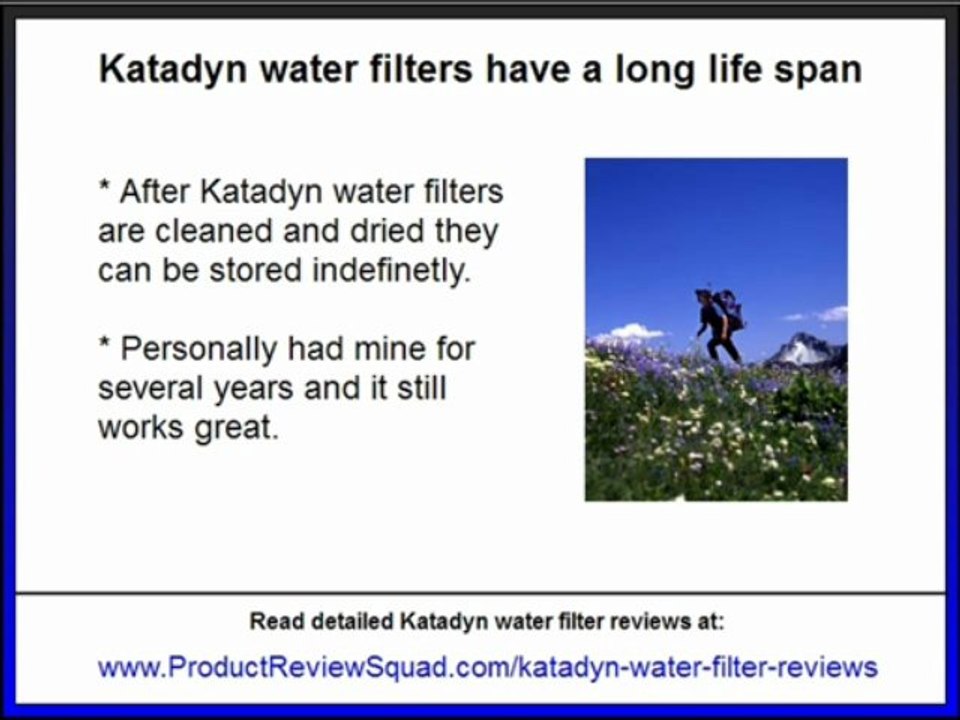 Katadyn water filters have a long life span

* After Katadyn water filters are cleaned and dried they can be stored indefinetly.

* Personally had mine for several years and it still works great.

Read detailed Katadyn water filter reviews at:

www.ProductReviewSquad.com/katadyn-water-filter-reviews